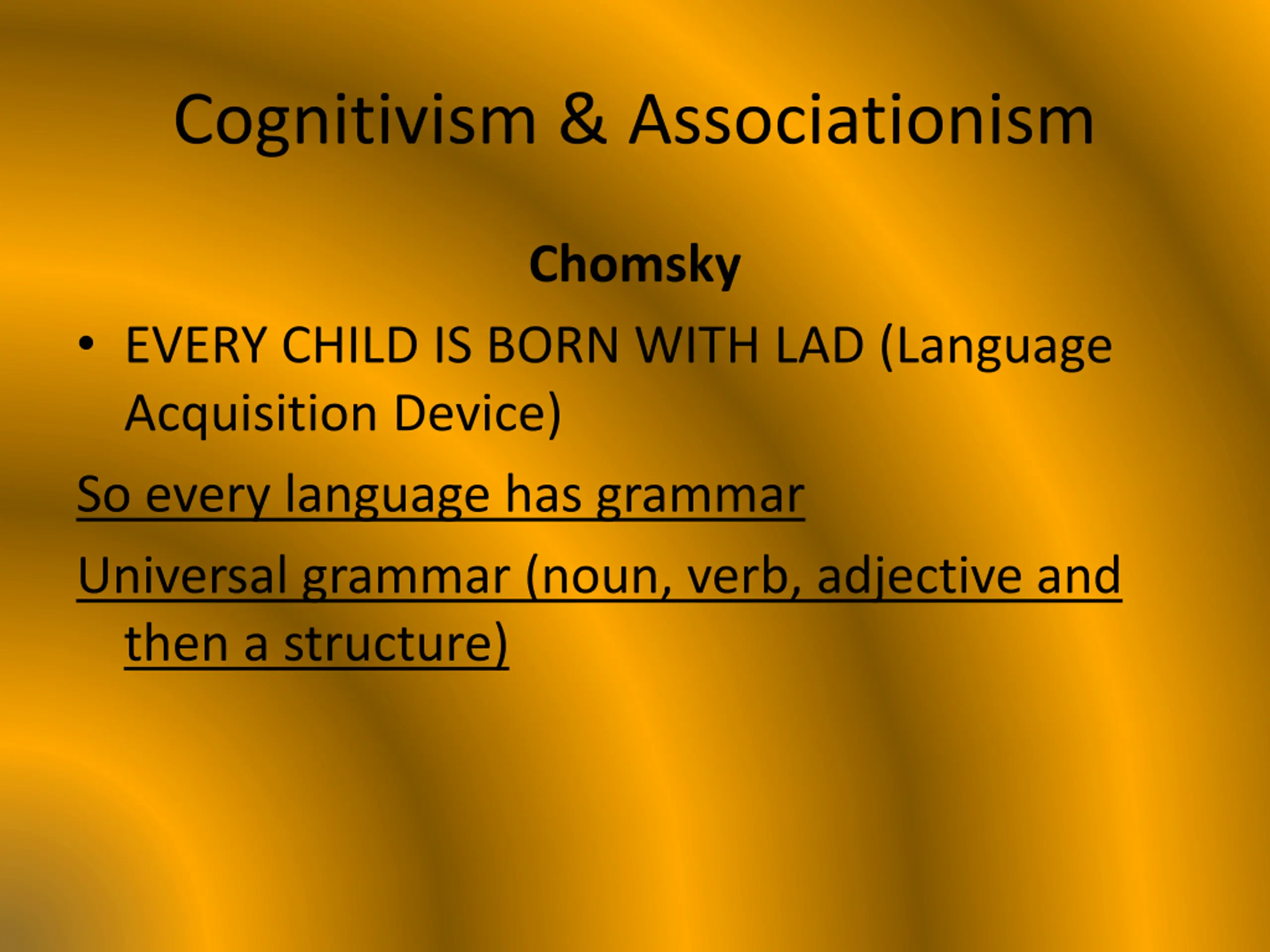 Cognitivism & Associationism

Chomsky

• EVERY CHILD IS BORN WITH LAD (Language Acquisition Device)

So every language has grammar

Universal grammar (noun, verb, adjective and then a structure)